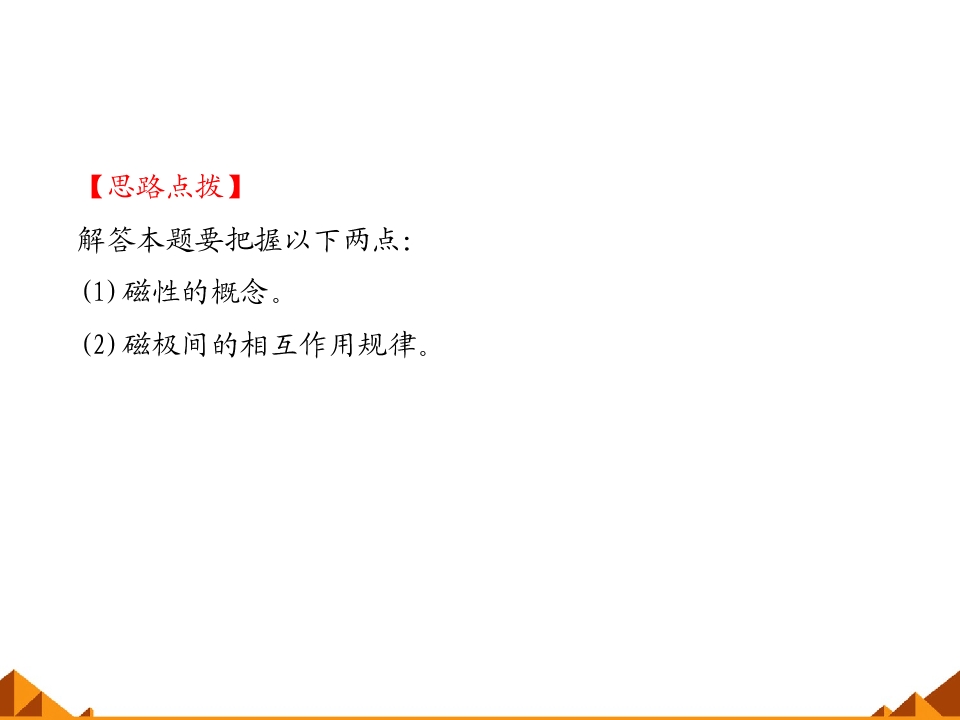 【思路点拨】

解答本题要把握以下两点:

(1) 磁性的概念。

(2) 磁极间的相互作用规律。